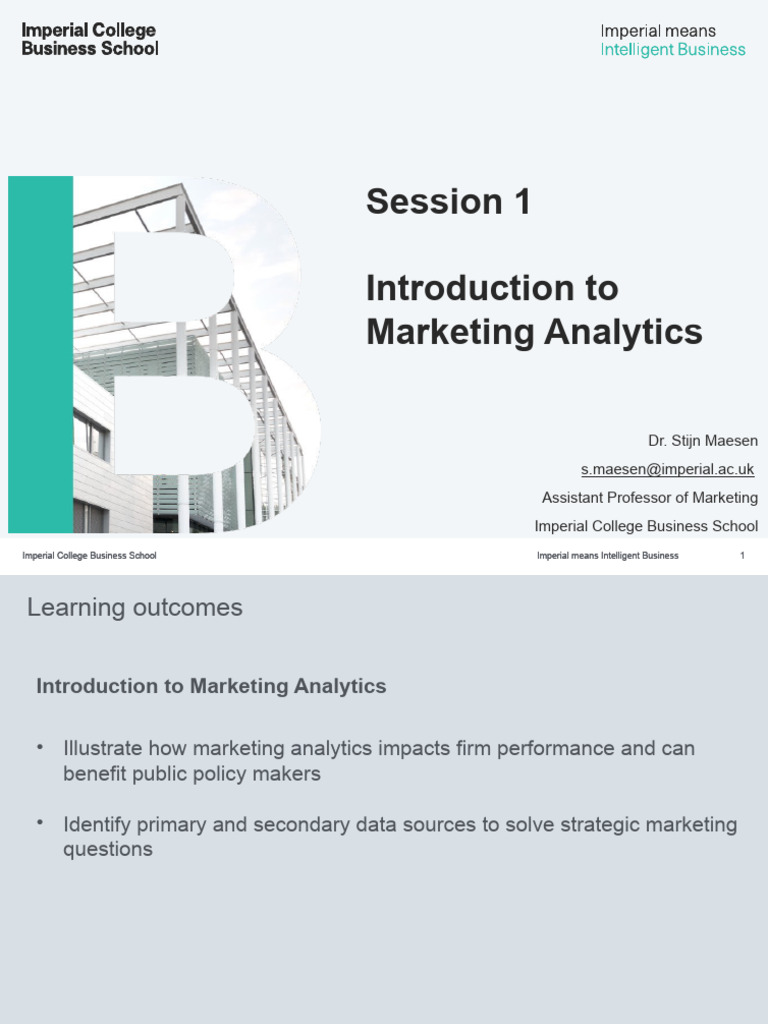 Imperial College Business School

Imperial means Intelligent Business

Session 1

Introduction to Marketing Analytics

Dr. Stijn Maesen
s.maesen@imperial.ac.uk
Assistant Professor of Marketing
Imperial College Business School

Imperial College Business School
Imperial means Intelligent Business
1

Learning outcomes

Introduction to Marketing Analytics

• Illustrate how marketing analytics impacts firm performance and can benefit public policy makers

• Identify primary and secondary data sources to solve strategic marketing questions